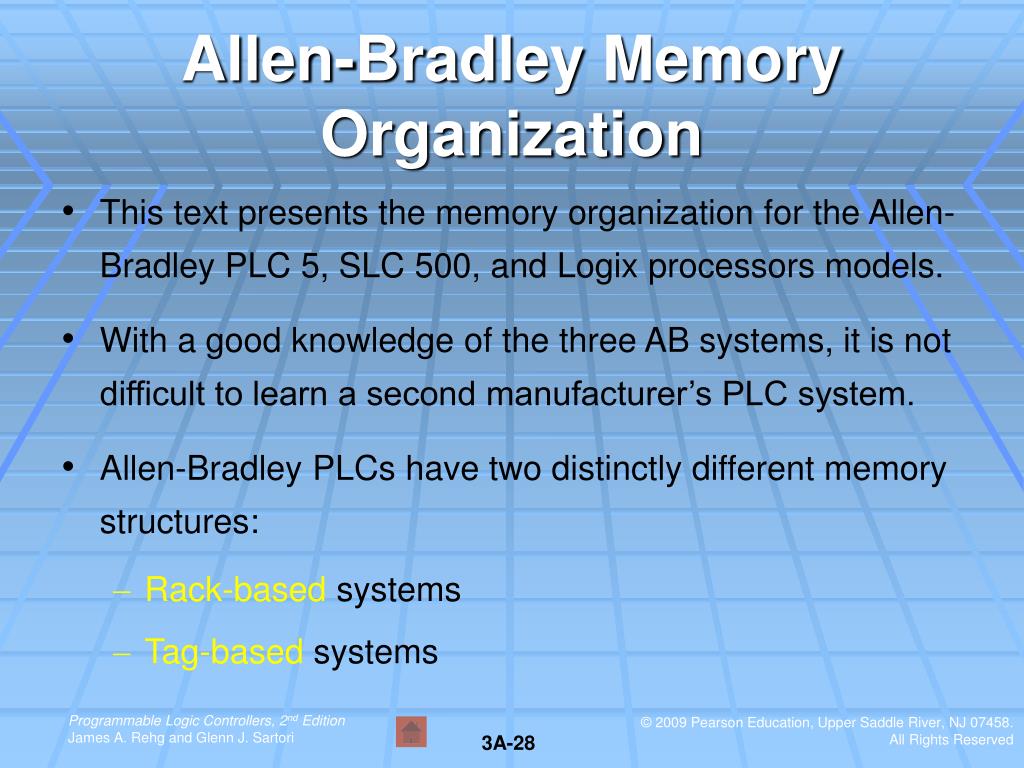 Allen-Bradley Memory Organization

• This text presents the memory organization for the Allen-Bradley PLC 5, SLC 500, and Logix processors models.

• With a good knowledge of the three AB systems, it is not difficult to learn a second manufacturer's PLC system.

• Allen-Bradley PLCs have two distinctly different memory structures:

– Rack-based systems
– Tag-based systems

Programmable Logic Controllers, 2$^{nd}$ Edition
James A. Rehg and Glenn J. Sartori

3A-28

© 2009 Pearson Education, Upper Saddle River, NJ 07458.
All Rights Reserved